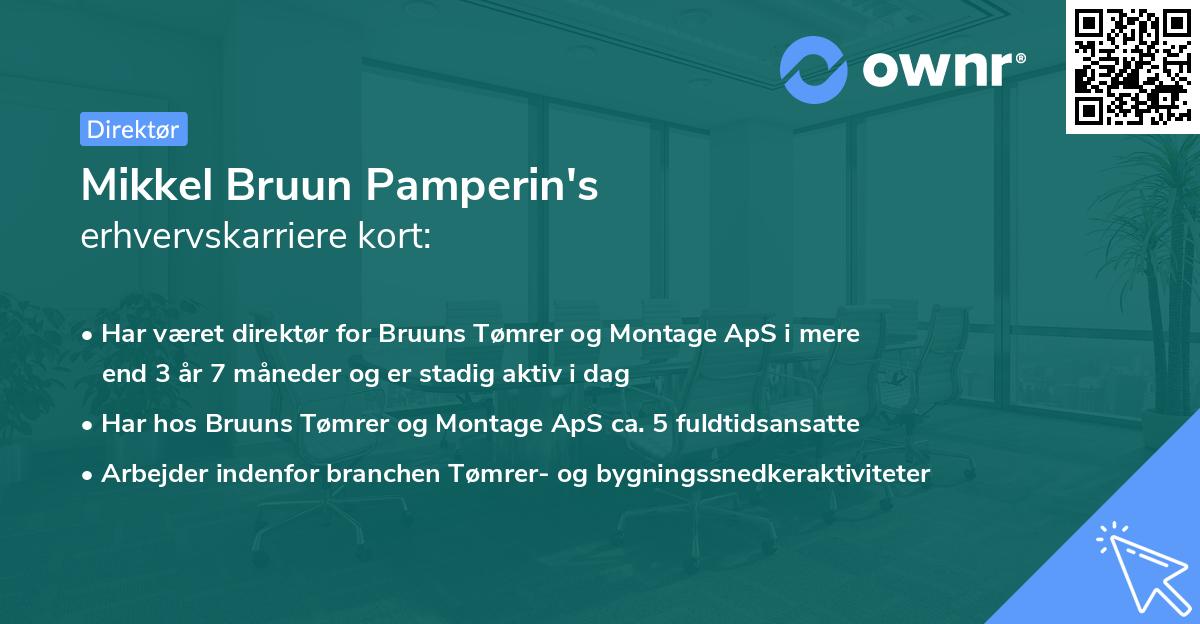 ownr®

Direktør

Mikkel Bruun Pamperin's
erhvervskarriere kort:

• Har været direktør for Bruuns Tømrer og Montage ApS i mere end 3 år 7 måneder og er stadig aktiv i dag

• Har hos Bruuns Tømrer og Montage ApS ca. 5 fuldtidsansatte

• Arbejder indenfor branchen Tømrer- og bygningssnedkeraktiviteter